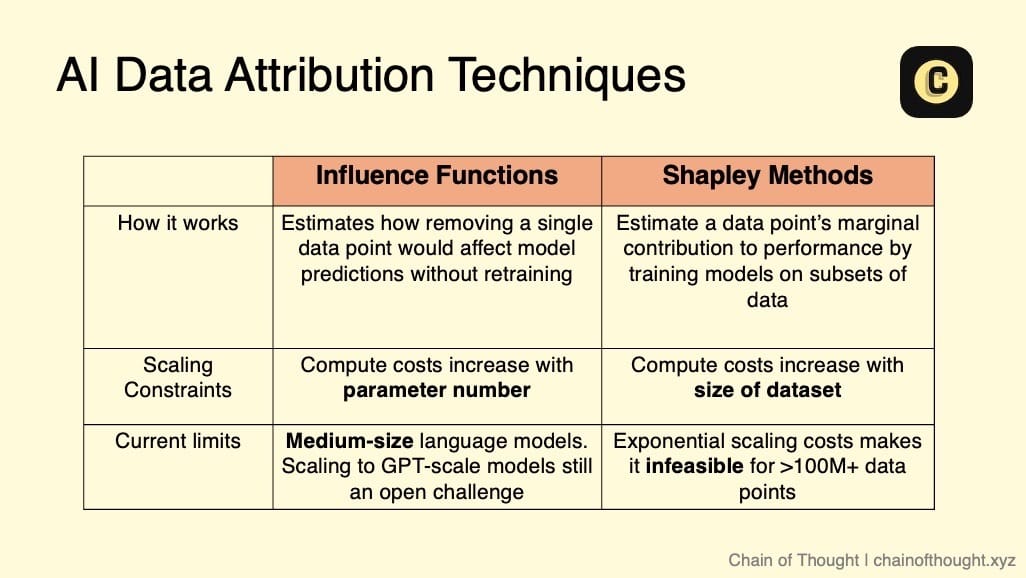 AI Data Attribution Techniques

C

| | Influence Functions | Shapley Methods |
|---|---|---|
| How it works | Estimates how removing a single data point would affect model predictions without retraining | Estimate a data point's marginal contribution to performance by training models on subsets of data |
| Scaling Constraints | Compute costs increase with **parameter number** | Compute costs increase with **size of dataset** |
| Current limits | **Medium-size** language models. Scaling to GPT-scale models still an open challenge | Exponential scaling costs makes it **infeasible** for >100M+ data points |

Chain of Thought | chainofthought.xyz